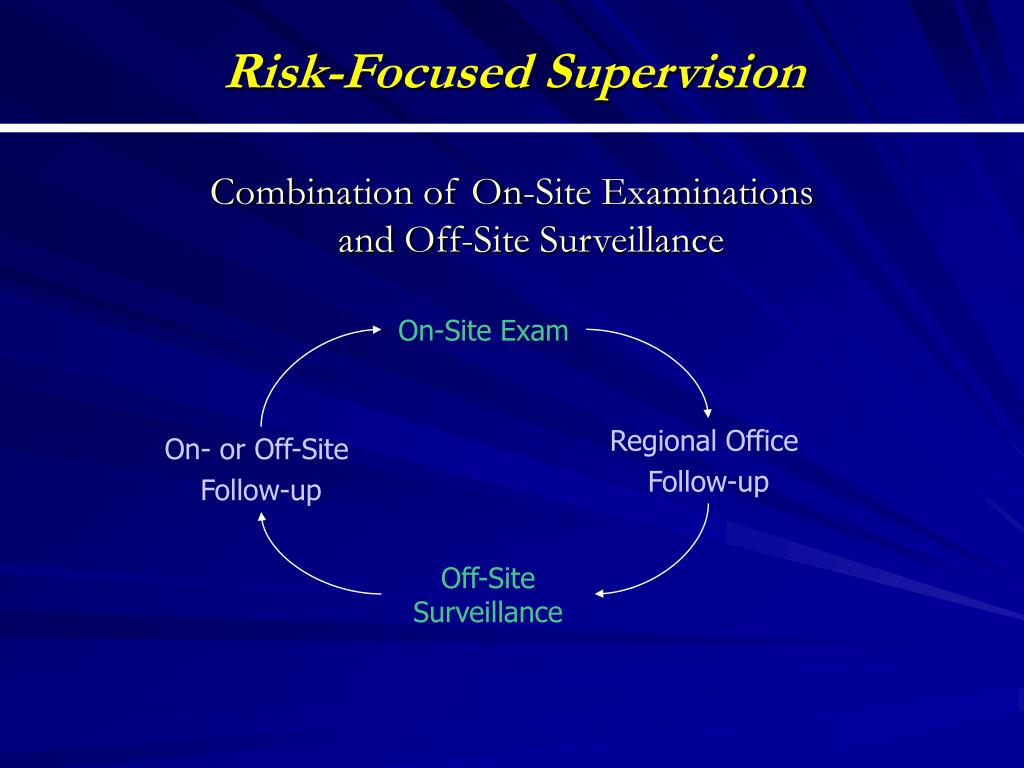 Risk-Focused Supervision

Combination of On-Site Examinations and Off-Site Surveillance

On-Site Exam

Regional Office Follow-up

Off-Site Surveillance

On- or Off-Site Follow-up